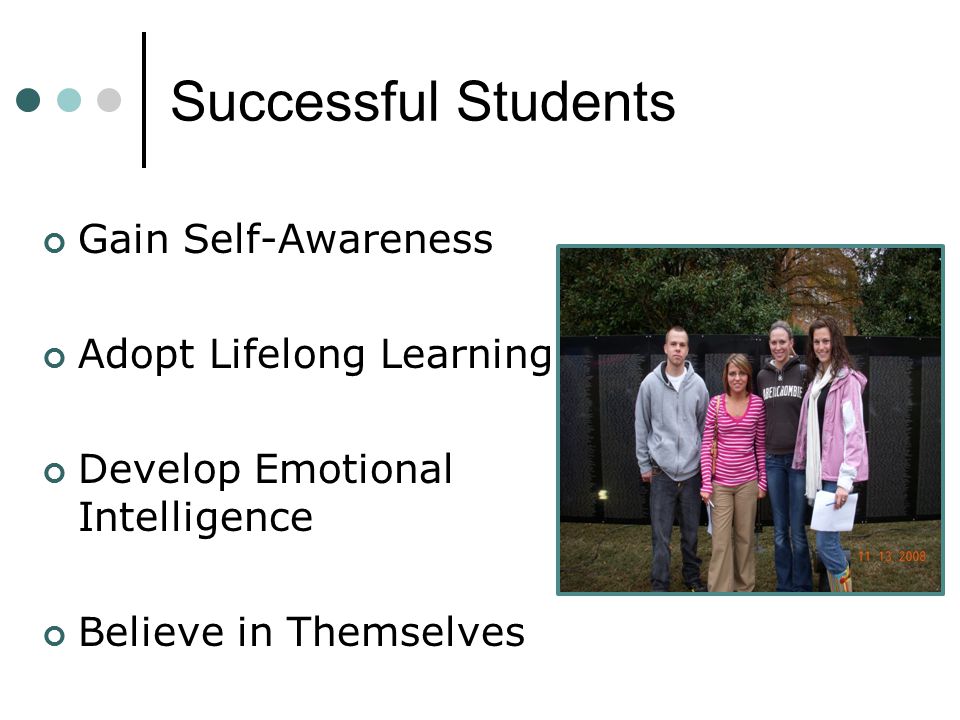 Successful Students

Gain Self-Awareness

Adopt Lifelong Learning

Develop Emotional Intelligence

Believe in Themselves

ABERCROMBIE

11 13 2008